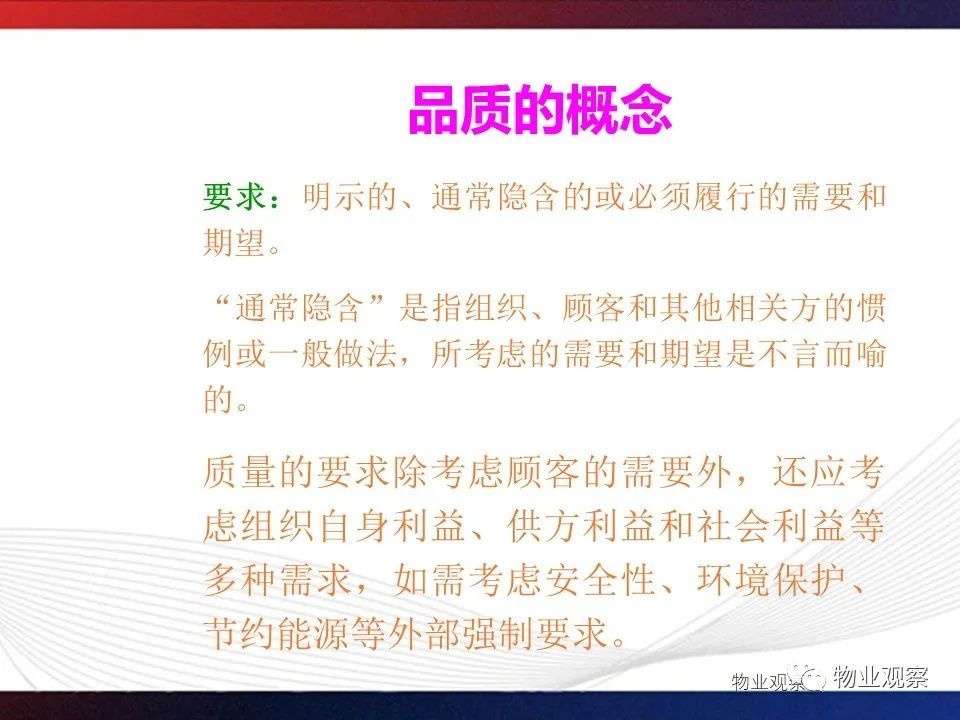 品质的概念

要求：明示的、通常隐含的或必须履行的需要和期望。

“通常隐含”是指组织、顾客和其他相关方的惯例或一般做法，所考虑的需要和期望是不言而喻的。

质量的要求除考虑顾客的需要外，还应考虑组织自身利益、供方利益和社会利益等多种需求，如需考虑安全性、环境保护、节约能源等外部强制要求。

物业观察 物业观察